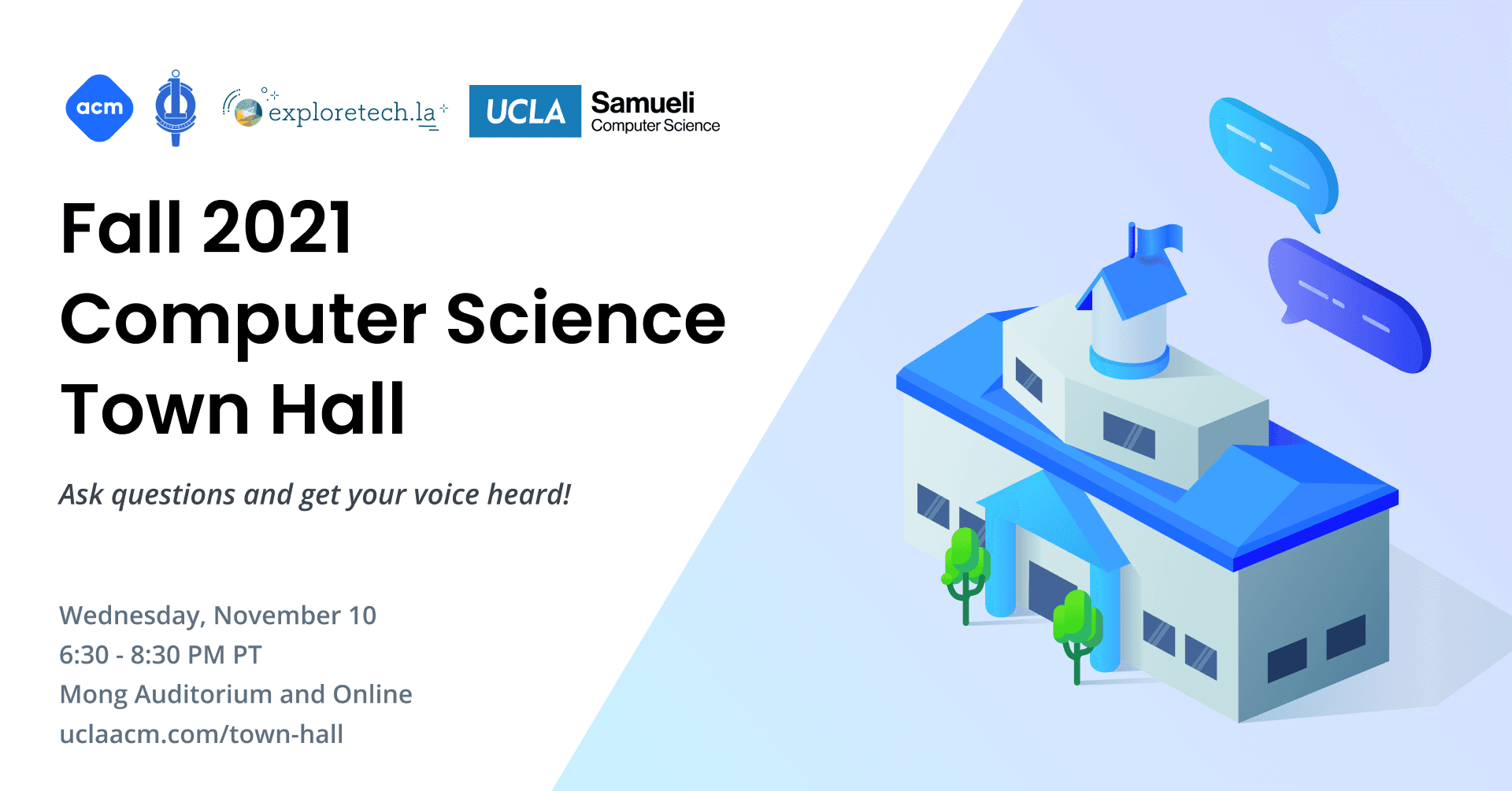 acm

exploretech.la

UCLA Samueli Computer Science

Fall 2021 Computer Science Town Hall

Ask questions and get your voice heard!

Wednesday, November 10
6:30 - 8:30 PM PT
Mong Auditorium and Online
uclaacm.com/town-hall